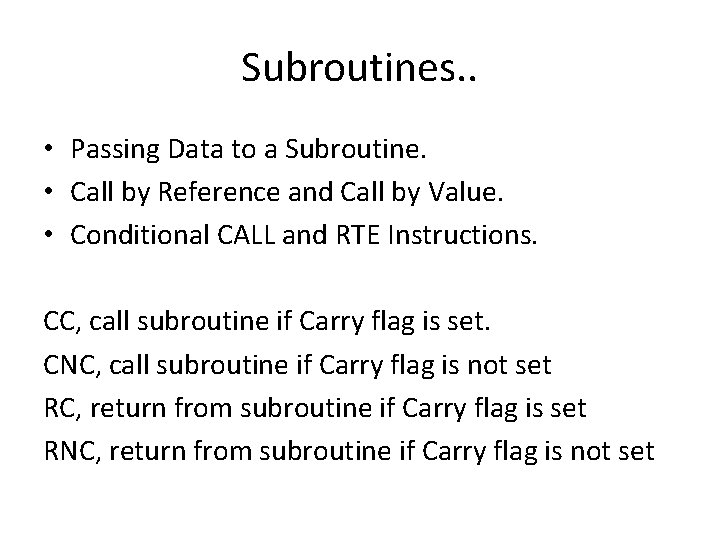 Subroutines..

• Passing Data to a Subroutine.
• Call by Reference and Call by Value.
• Conditional CALL and RTE Instructions.

CC, call subroutine if Carry flag is set.
CNC, call subroutine if Carry flag is not set
RC, return from subroutine if Carry flag is set
RNC, return from subroutine if Carry flag is not set